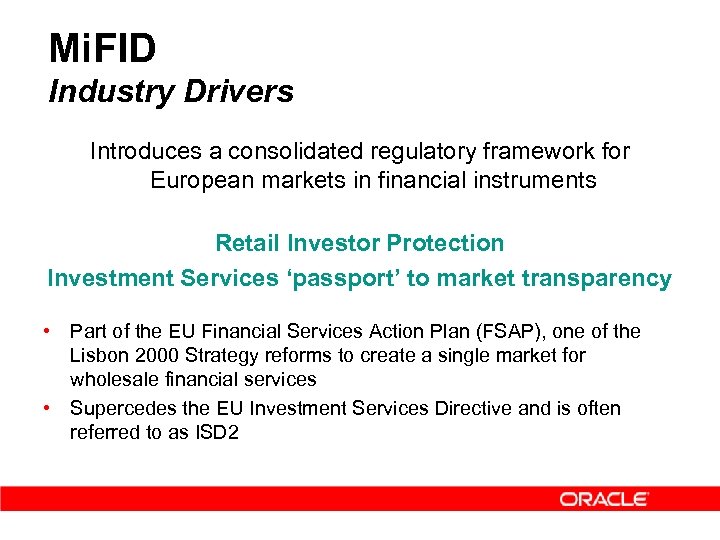 MiFID
Industry Drivers

Introduces a consolidated regulatory framework for European markets in financial instruments

Retail Investor Protection
Investment Services ‘passport’ to market transparency

• Part of the EU Financial Services Action Plan (FSAP), one of the Lisbon 2000 Strategy reforms to create a single market for wholesale financial services
• Supercedes the EU Investment Services Directive and is often referred to as ISD2

ORACLE